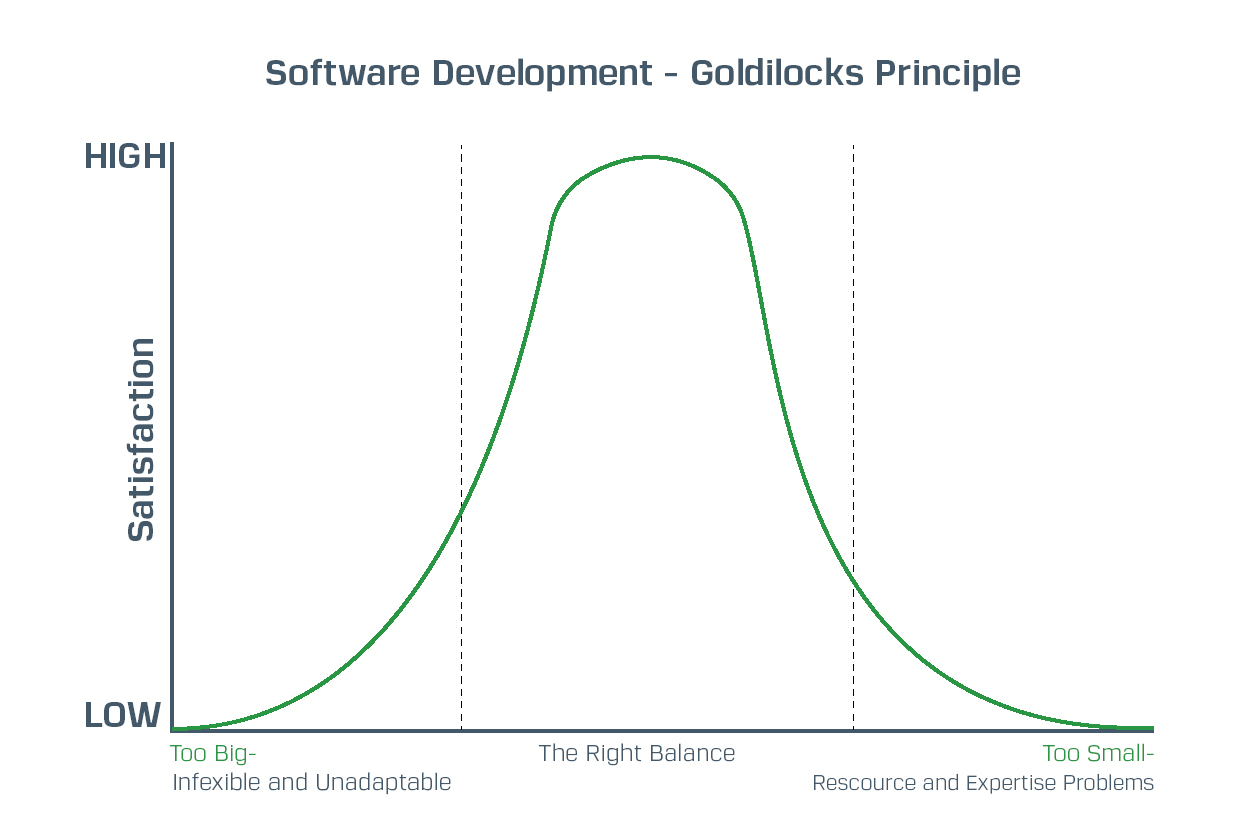 Software Development - Goldilocks Principle

HIGH

Satisfaction

LOW

Too Big-
Infexible and Unadaptable

The Right Balance

Too Small-
Rescource and Expertise Problems